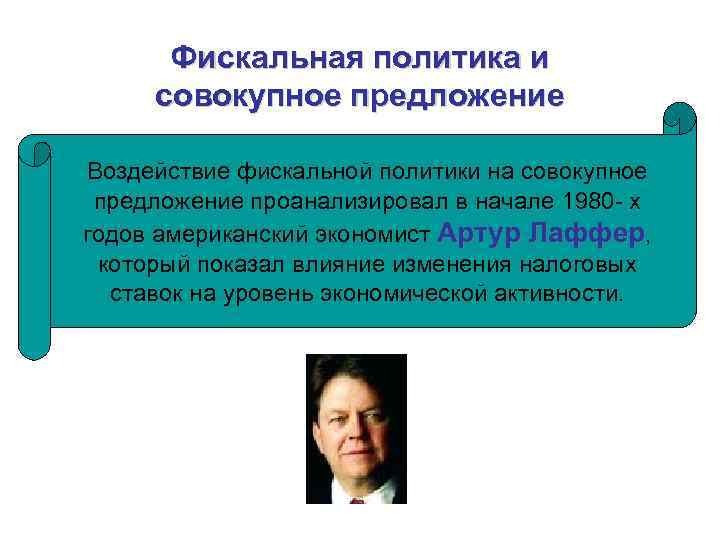 Фискальная политика и совокупное предложение

Воздействие фискальной политики на совокупное предложение проанализировал в начале 1980- х годов американский экономист Артур Лаффер, который показал влияние изменения налоговых ставок на уровень экономической активности.